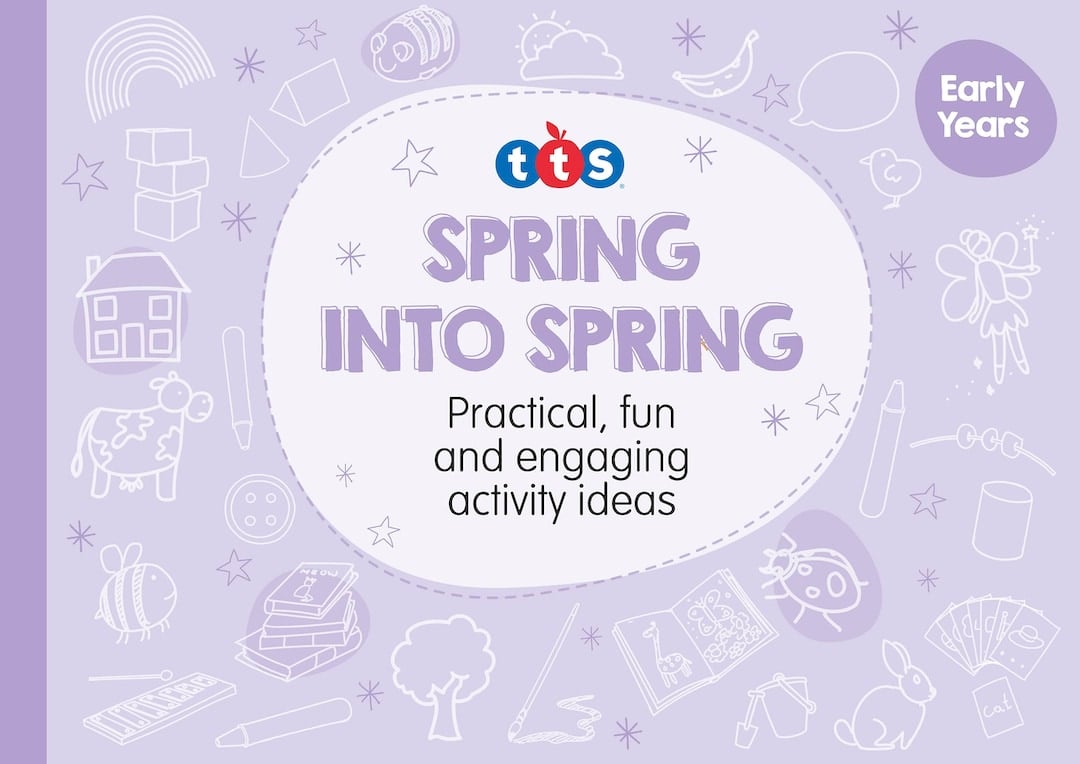 Early Years

tts

SPRING INTO SPRING

Practical, fun and engaging activity ideas

MEOW

cat